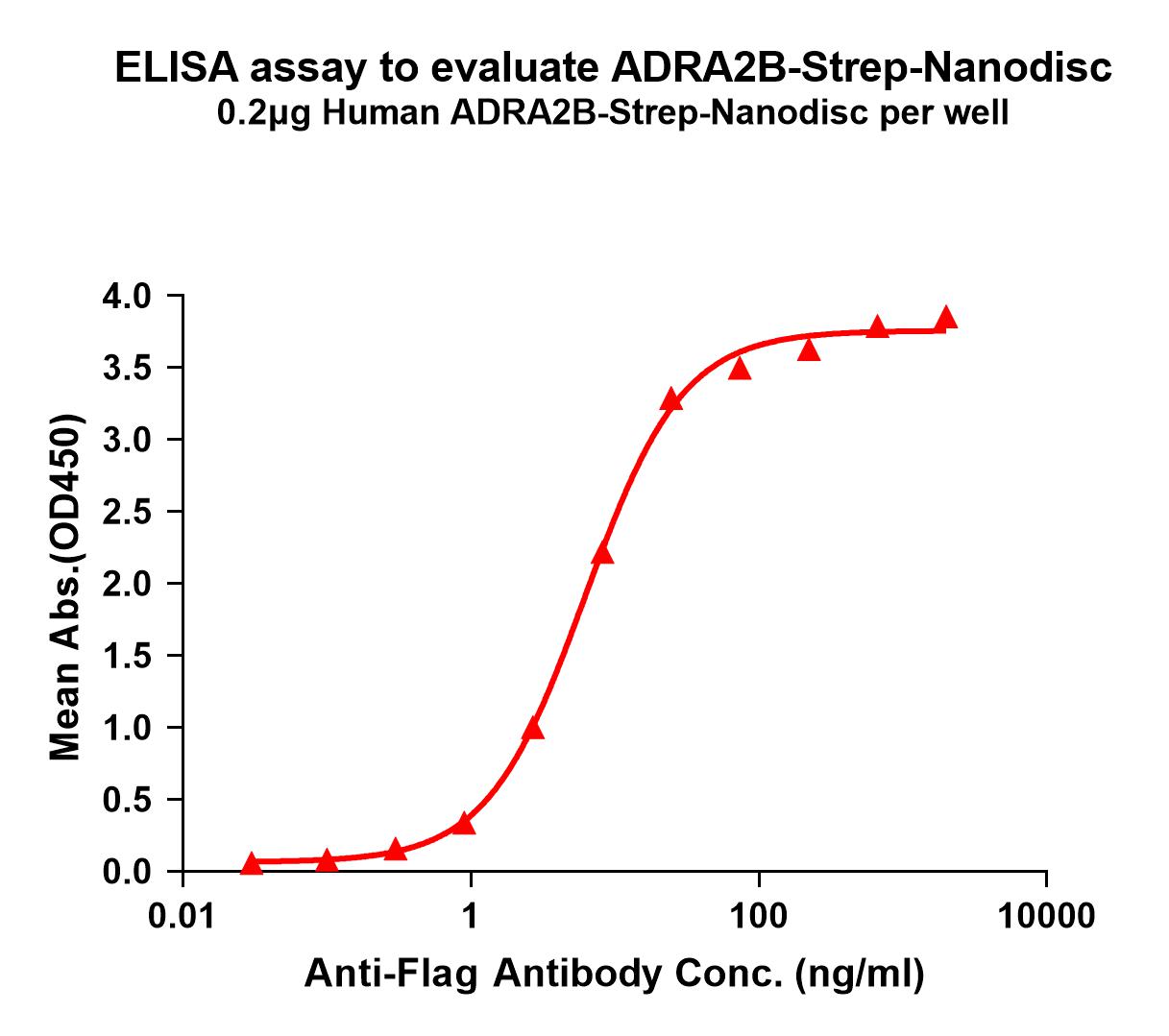 ELISA assay to evaluate ADRA2B-Strep-Nanodisc
0.2μg Human ADRA2B-Strep-Nanodisc per well

Mean Abs.(OD450)

4.0
3.5
3.0
2.5
2.0
1.5
1.0
0.5
0.0

0.01
1
100
10000

Anti-Flag Antibody Conc. (ng/ml)